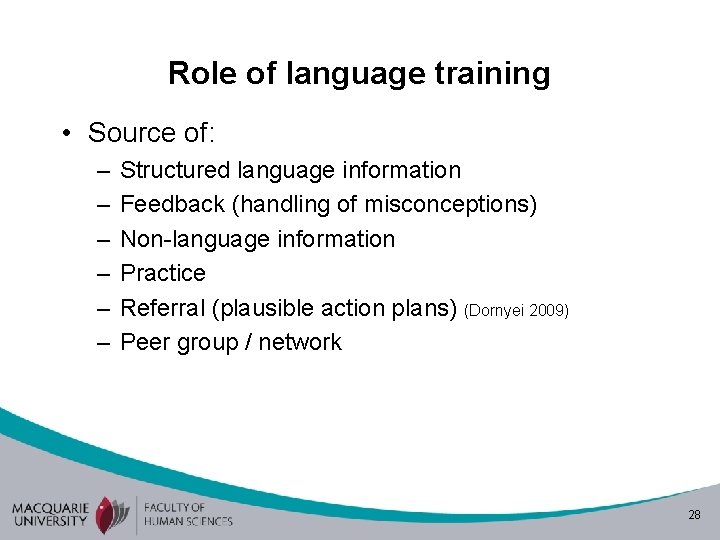 Role of language training

• Source of:
– Structured language information
– Feedback (handling of misconceptions)
– Non-language information
– Practice
– Referral (plausible action plans) (Dornyei 2009)
– Peer group / network

MACQUARIE UNIVERSITY

FACULTY OF HUMAN SCIENCES

28